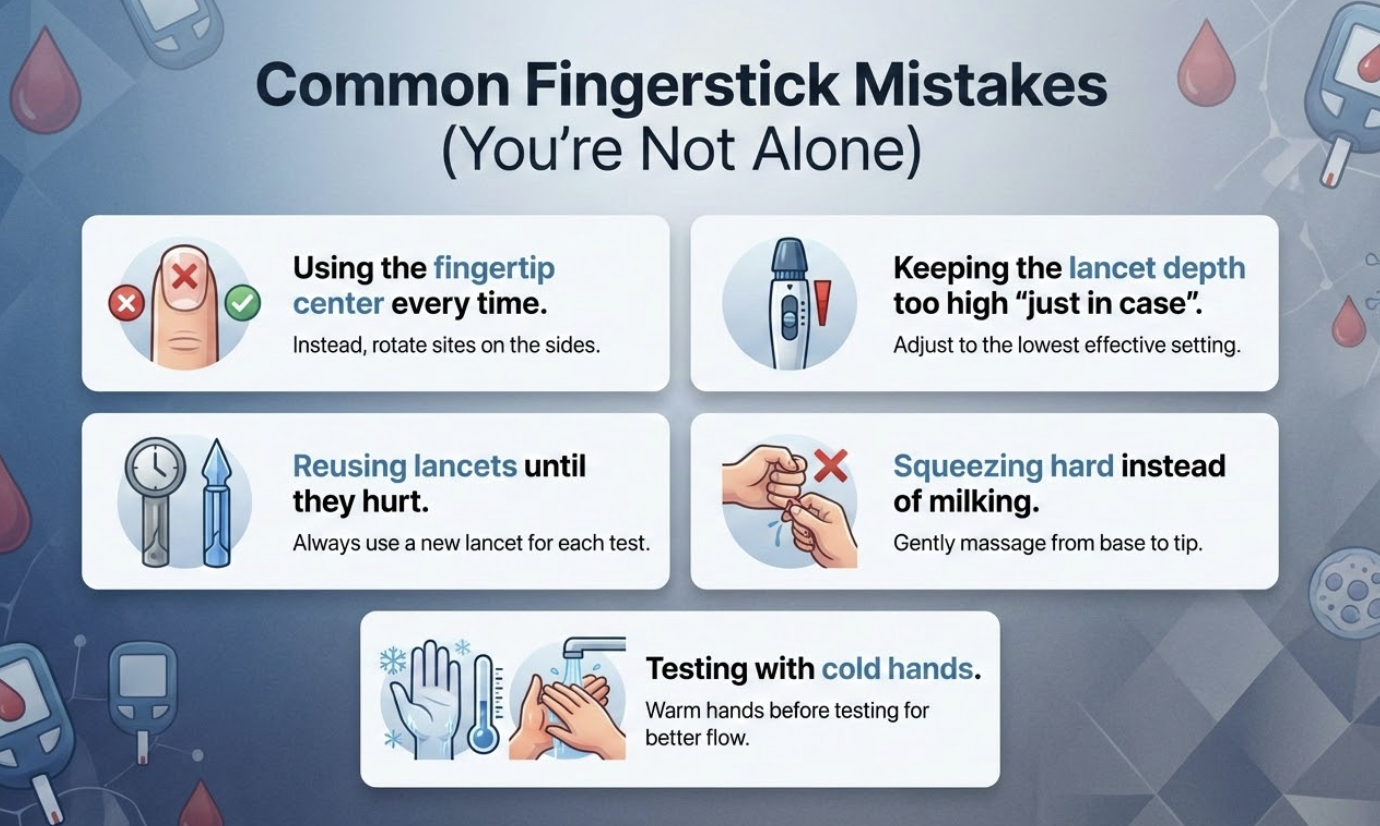 Common Fingerstick Mistakes
(You're Not Alone)

Using the fingertip center every time.
Instead, rotate sites on the sides.

Keeping the lancet depth too high "just in case".
Adjust to the lowest effective setting.

Reusing lancets until they hurt.
Always use a new lancet for each test.

Squeezing hard instead of milking.
Gently massage from base to tip.

Testing with cold hands.
Warm hands before testing for better flow.